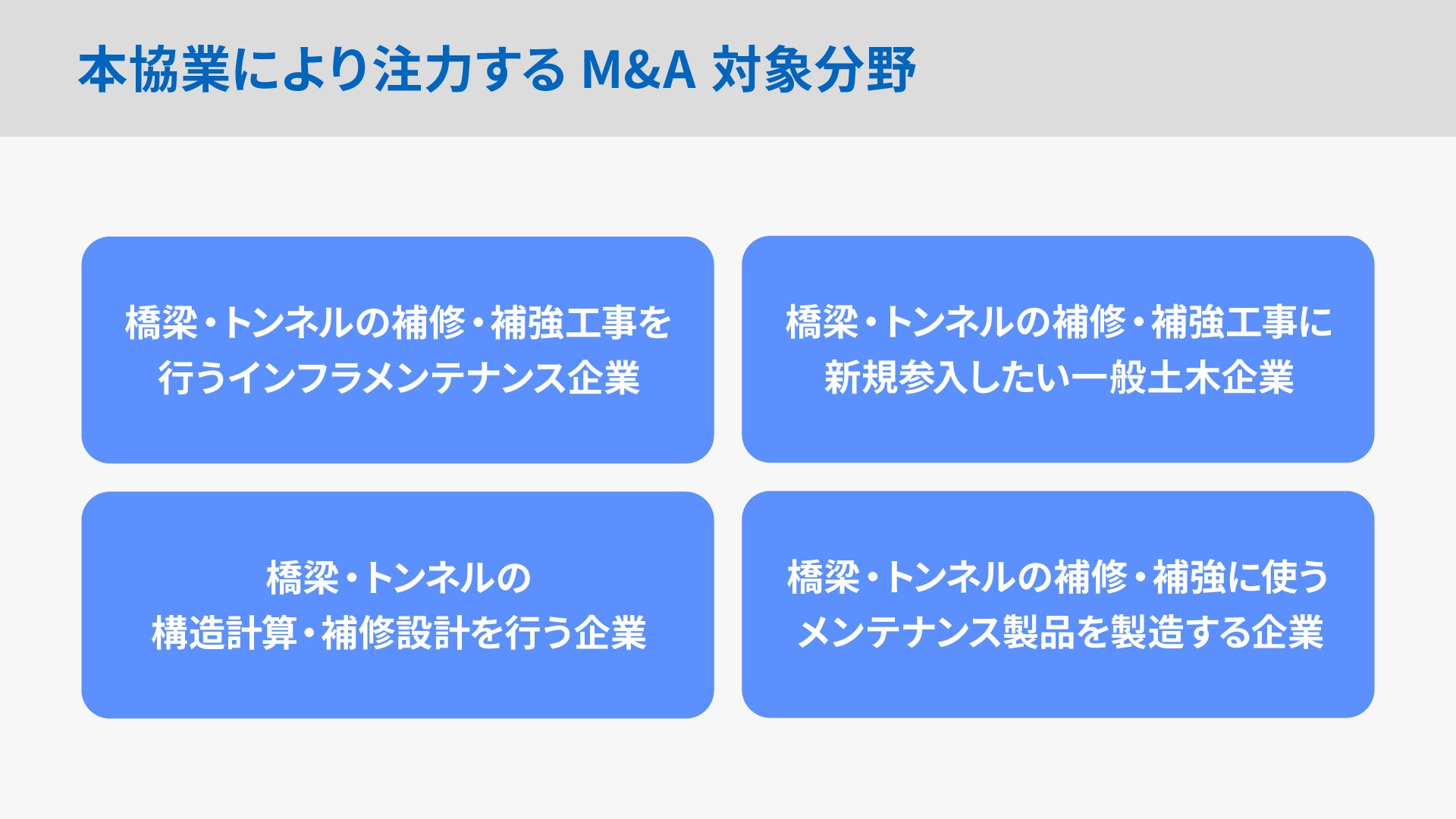 本協業により注力する M&A 対象分野

橋梁・トンネルの補修・補強工事を行うインフラメンテナンス企業

橋梁・トンネルの補修・補強工事に新規参入したい一般土木企業

橋梁・トンネルの構造計算・補修設計を行う企業

橋梁・トンネルの補修・補強に使うメンテナンス製品を製造する企業